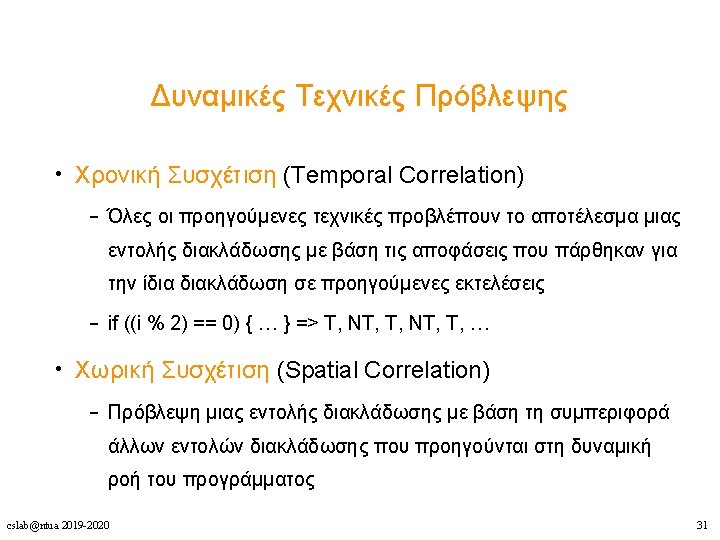 Δυναμικές Τεχνικές Πρόβλεψης

• Χρονική Συσχέτιση (Temporal Correlation)

– Όλες οι προηγούμενες τεχνικές προβλέπουν το αποτέλεσμα μιας εντολής διακλάδωσης με βάση τις αποφάσεις που πάρθηκαν για την ίδια διακλάδωση σε προηγούμενες εκτελέσεις

– if ((i % 2) == 0) { … } => T, NT, T, NT, T, …

• Χωρική Συσχέτιση (Spatial Correlation)

– Πρόβλεψη μιας εντολής διακλάδωσης με βάση τη συμπεριφορά άλλων εντολών διακλάδωσης που προηγούνται στη δυναμική ροή του προγράμματος

cslab@ntua 2019-2020

31